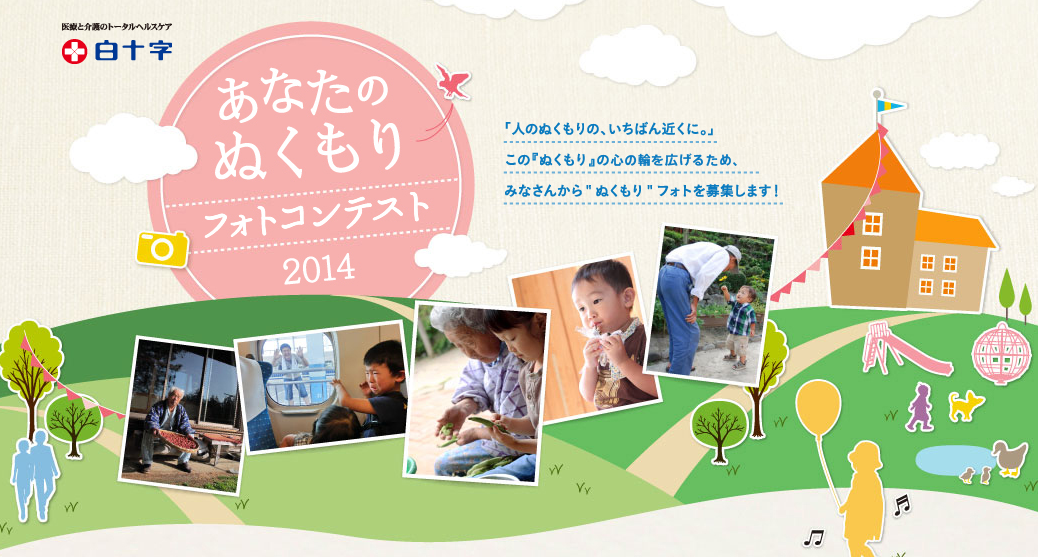 医療と介護のトータルヘルスケア
白十字

あなたの
ぬくもり
フォトコンテスト
2014

「人のぬくもりの、いちばん近くに。」
この『ぬくもり』の心の輪を広げるため、
みなさんから " ぬくもり " フォトを募集します！